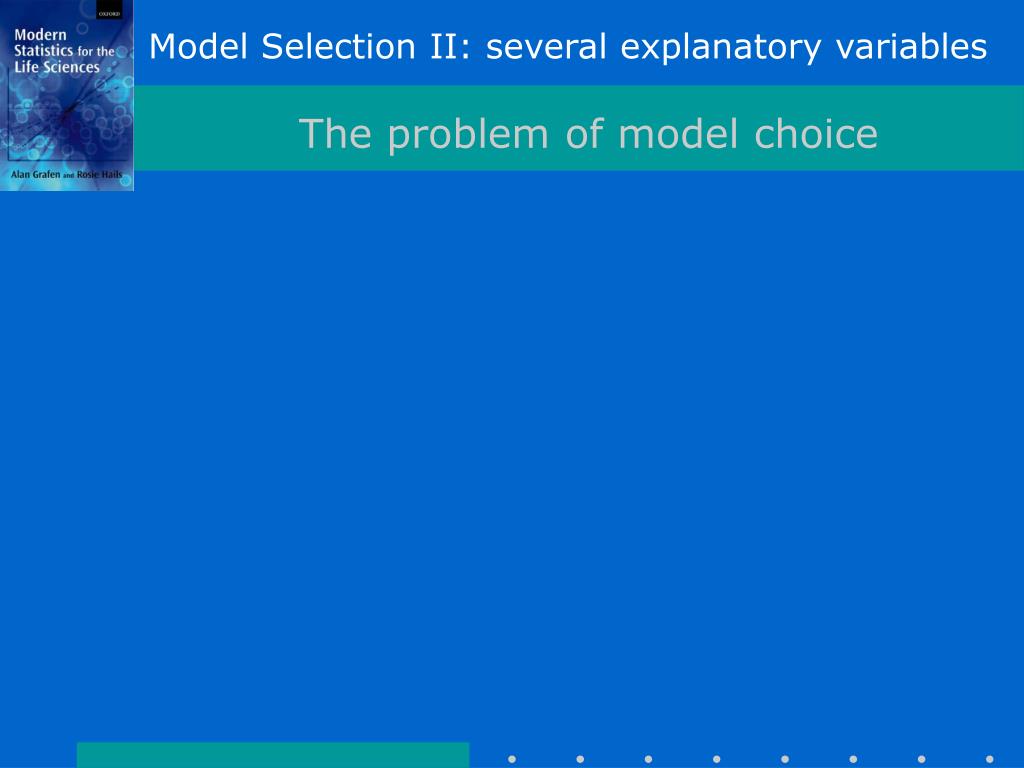 OXFORD

Modern Statistics for the Life Sciences

Alan Grafen and Rosie Hails

Model Selection II: several explanatory variables

The problem of model choice